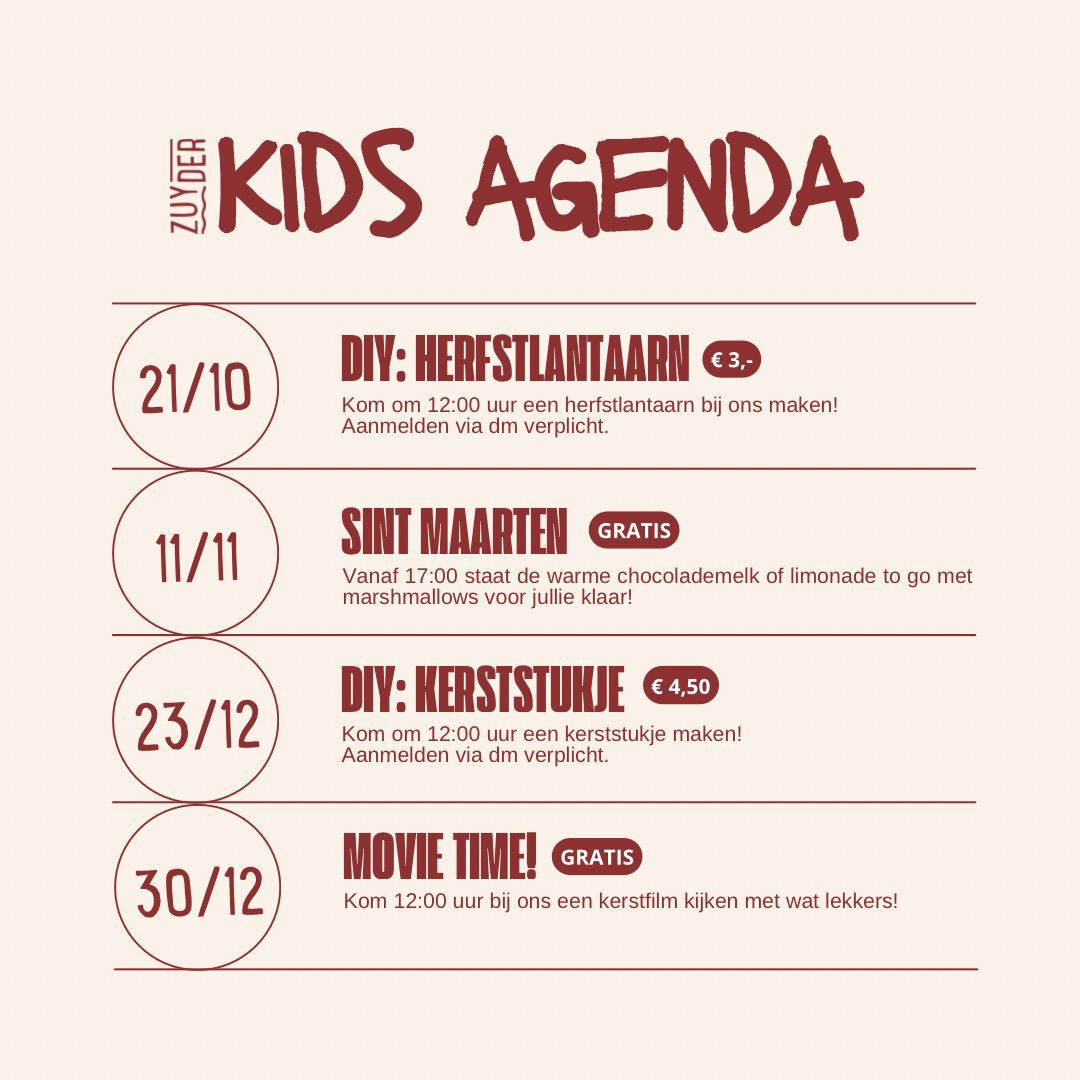 ZUYDER KIDS AGENDA

21/10

DIY: HERFSTLANTAARN € 3,-

Kom om 12:00 uur een herfstlantaarn bij ons maken! Aanmelden via dm verplicht.

11/11

SINT MAARTEN GRATIS

Vanaf 17:00 staat de warme chocolademelk of limonade to go met marshmallows voor jullie klaar!

23/12

DIY: KERSTSTUKJE € 4,50

Kom om 12:00 uur een kerststukje maken! Aanmelden via dm verplicht.

30/12

MOVIE TIME! GRATIS

Kom 12:00 uur bij ons een kerstfilm kijken met wat lekkers!